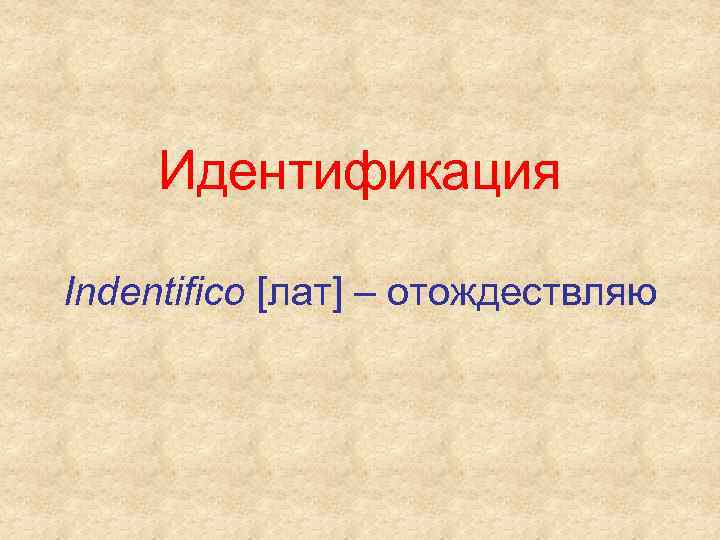 Идентификация

Indentifico [лат] – отождествляю